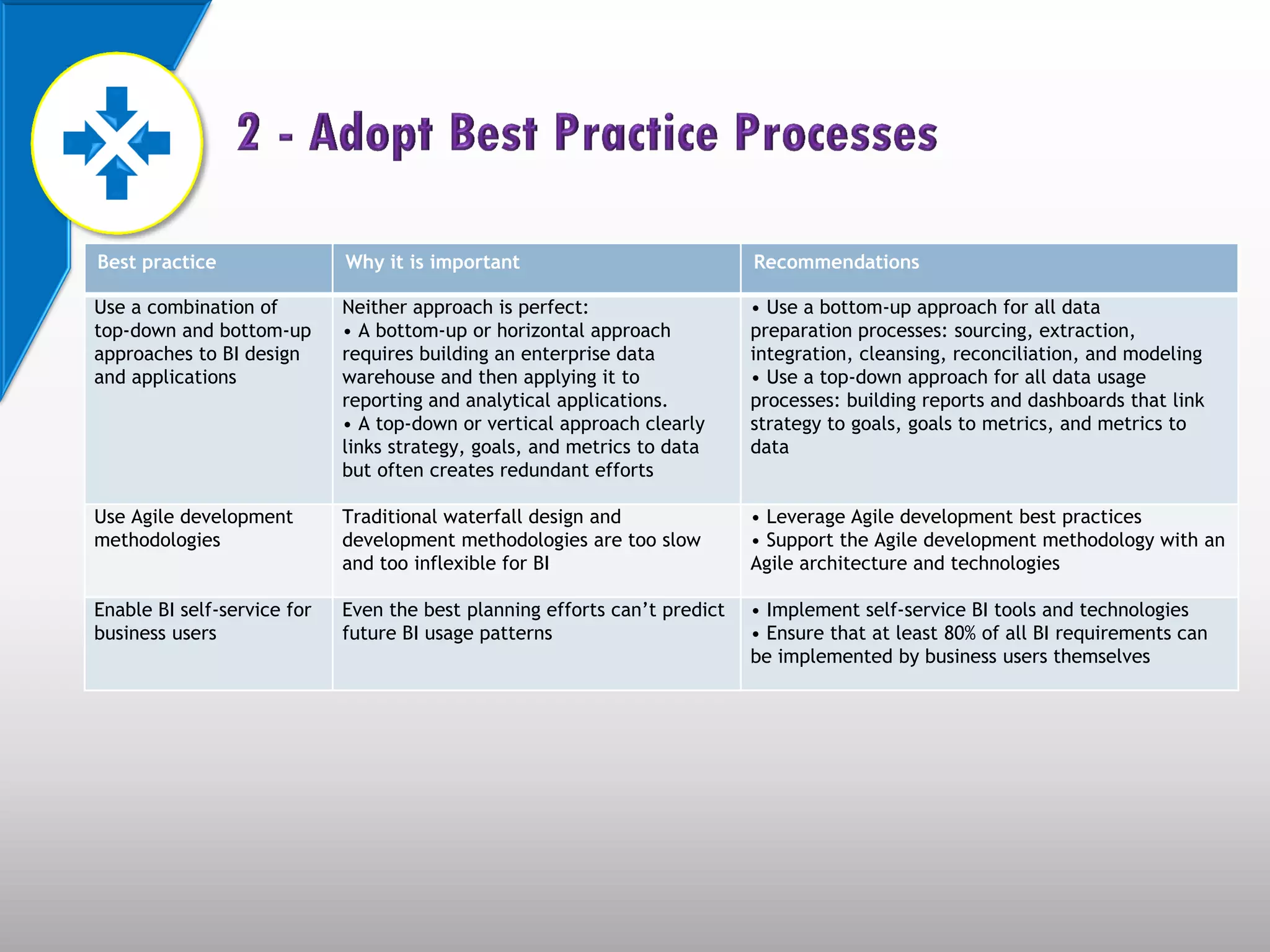 2 - Adopt Best Practice Processes

| Best practice | Why it is important | Recommendations |
|---|---|---|
| Use a combination of top-down and bottom-up approaches to BI design and applications | Neither approach is perfect: • A bottom-up or horizontal approach requires building an enterprise data warehouse and then applying it to reporting and analytical applications. • A top-down or vertical approach clearly links strategy, goals, and metrics to data but often creates redundant efforts | • Use a bottom-up approach for all data preparation processes: sourcing, extraction, integration, cleansing, reconciliation, and modeling • Use a top-down approach for all data usage processes: building reports and dashboards that link strategy to goals, goals to metrics, and metrics to data |
| Use Agile development methodologies | Traditional waterfall design and development methodologies are too slow and too inflexible for BI | • Leverage Agile development best practices • Support the Agile development methodology with an Agile architecture and technologies |
| Enable BI self-service for business users | Even the best planning efforts can't predict future BI usage patterns | • Implement self-service BI tools and technologies • Ensure that at least 80% of all BI requirements can be implemented by business users themselves |